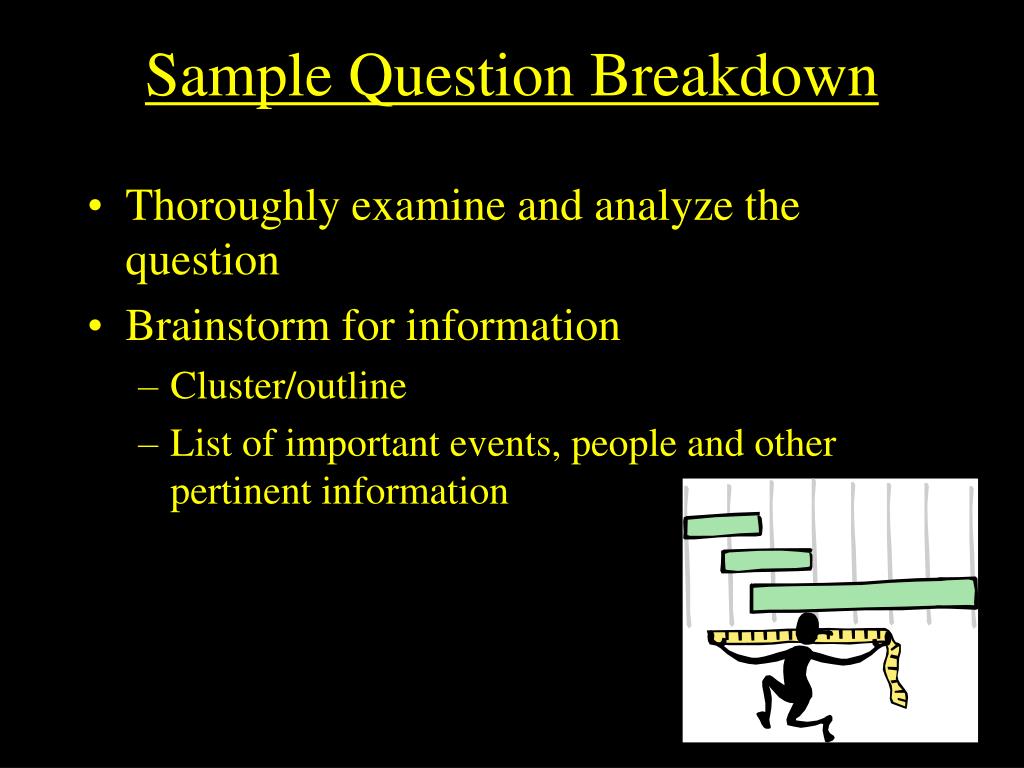 Sample Question Breakdown

• Thoroughly examine and analyze the question
• Brainstorm for information
– Cluster/outline
– List of important events, people and other pertinent information